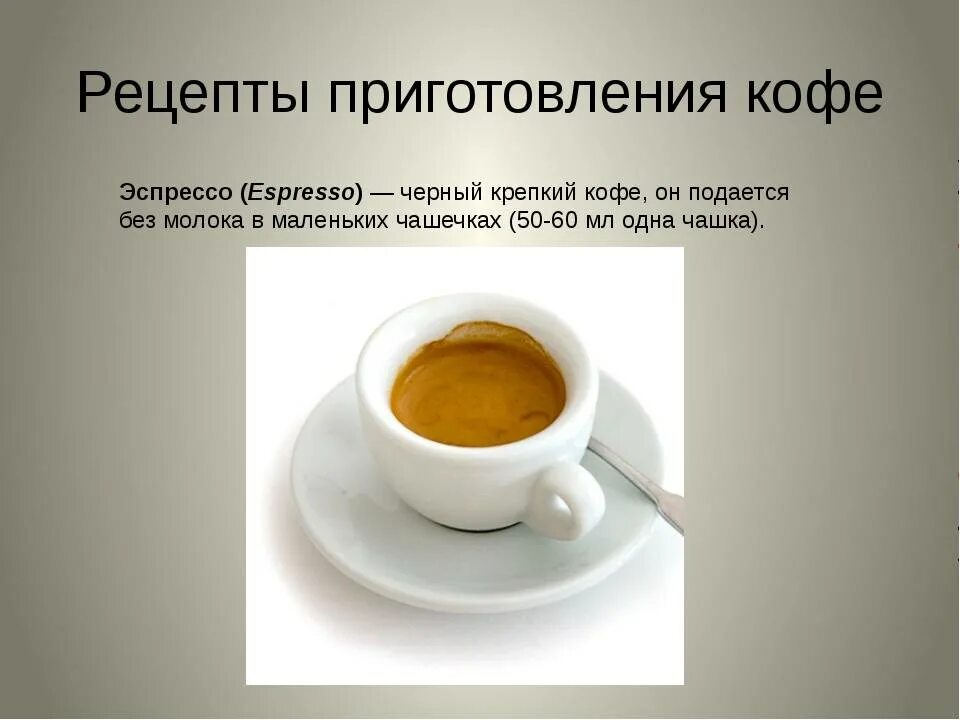 Рецепты приготовления кофе

Эспрессо (Espresso) — черный крепкий кофе, он подается без молока в маленьких чашечках (50-60 мл одна чашка).